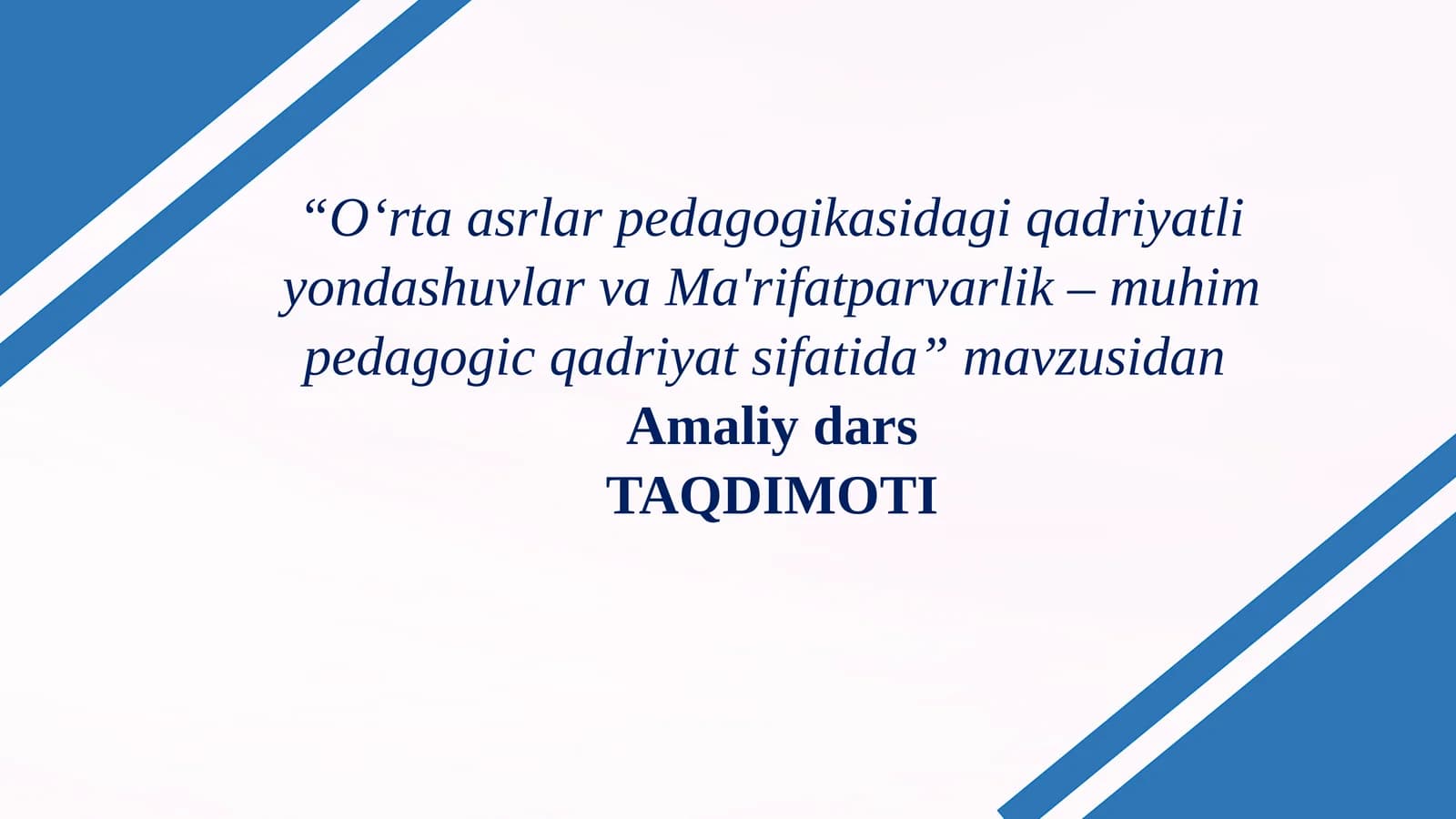 "O'rta asrlar pedagogikasidagi qadriyatli yondashuvlar va Ma'rifatparvarlik – muhim pedagogic qadriyat sifatida" mavzusidan

Amaliy dars
TAQDIMOTI